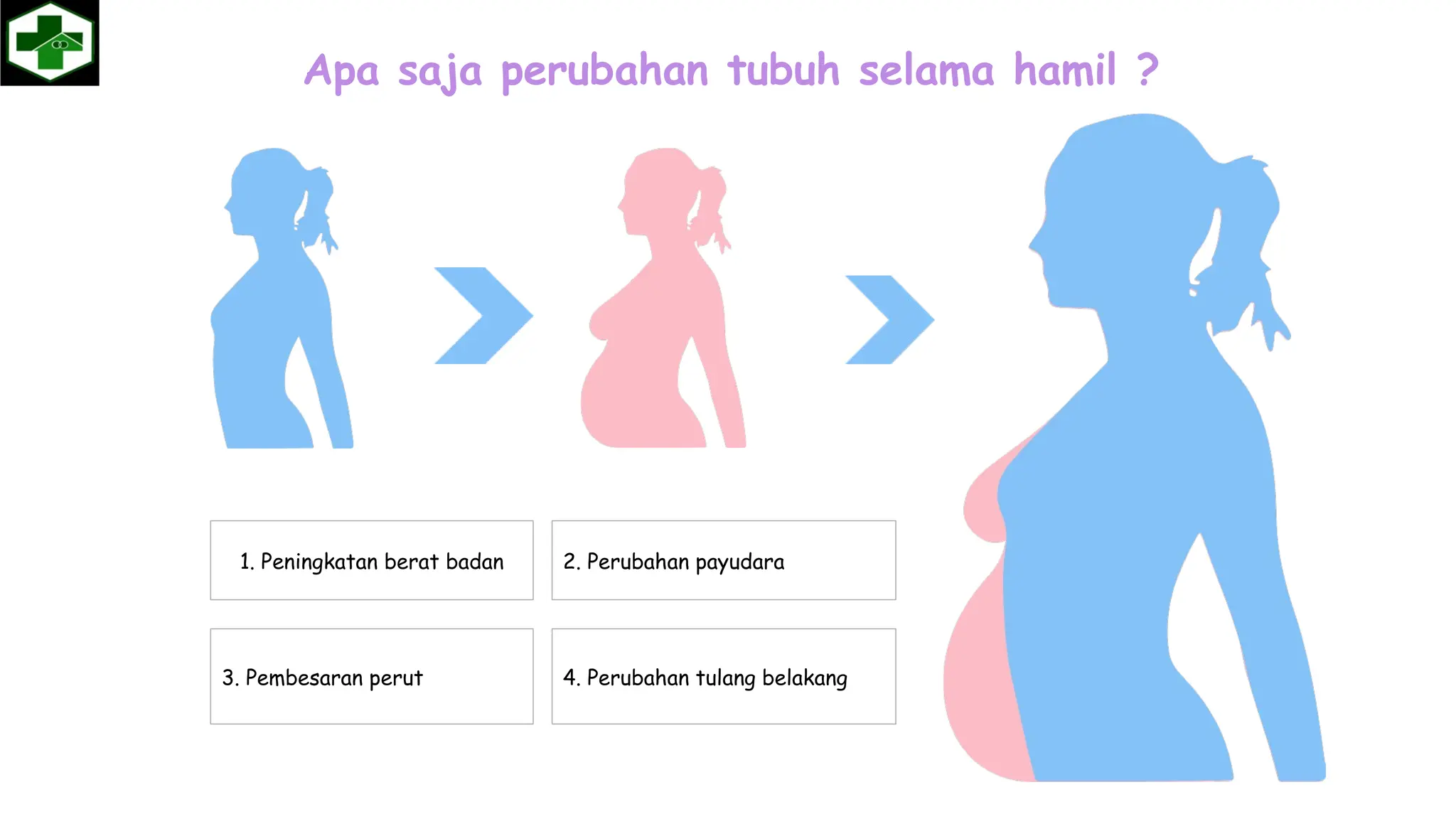 Apa saja perubahan tubuh selama hamil ?

1. Peningkatan berat badan

2. Perubahan payudara

3. Pembesaran perut

4. Perubahan tulang belakang